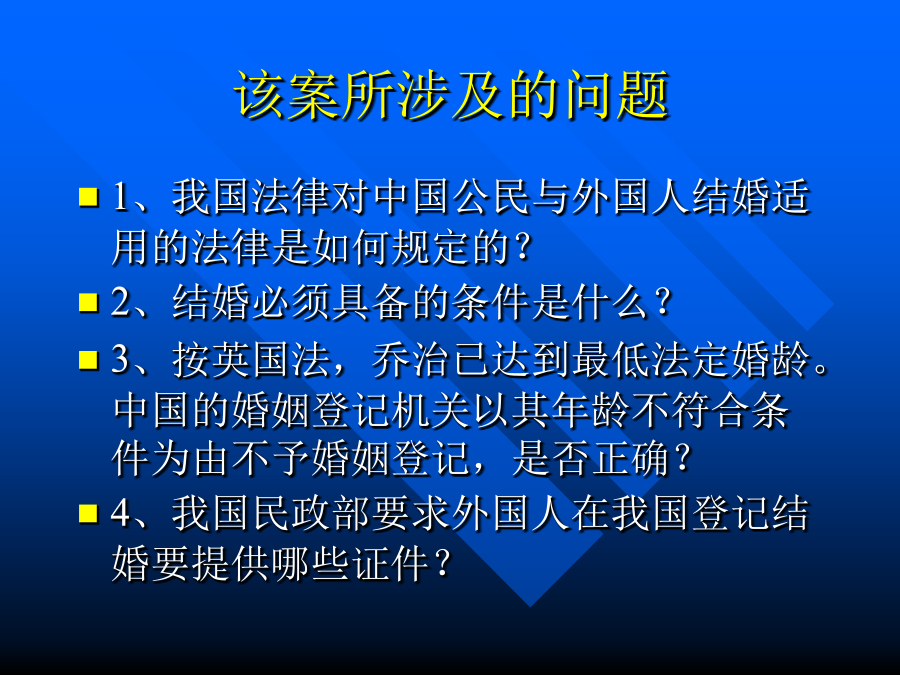 该案所涉及的问题

1、我国法律对中国公民与外国人结婚适用的法律是如何规定的?

2、结婚必须具备的条件是什么?

3、按英国法，乔治已达到最低法定婚龄。中国的婚姻登记机关以其年龄不符合条件为由不予婚姻登记，是否正确?

4、我国民政部要求外国人在我国登记结婚要提供哪些证件?